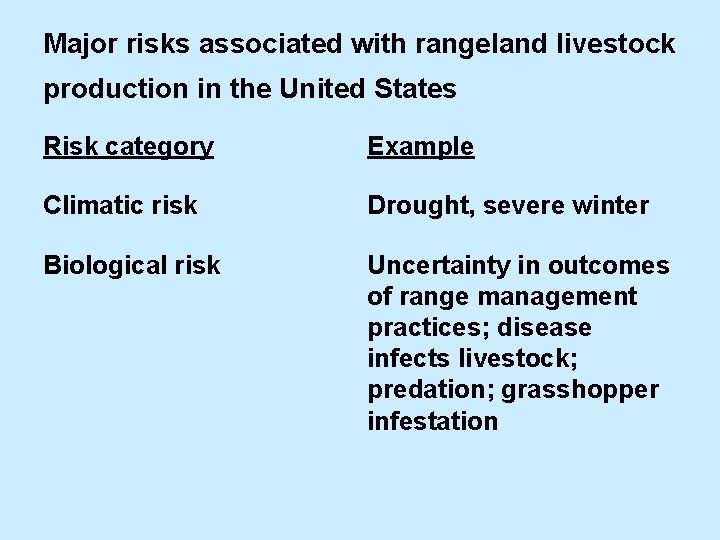 Major risks associated with rangeland livestock production in the United States

| Risk category | Example |
|---|---|
| Climatic risk | Drought, severe winter |
| Biological risk | Uncertainty in outcomes of range management practices; disease infects livestock; predation; grasshopper infestation |